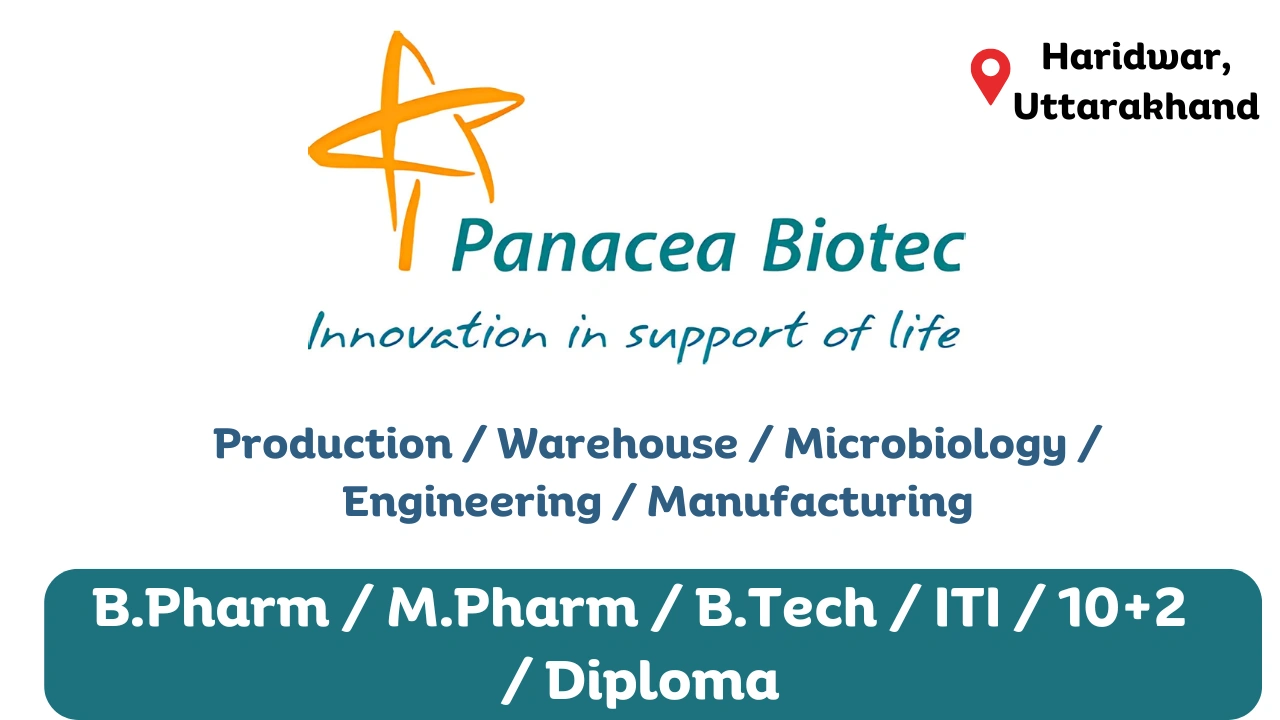 Haridwar, Uttarakhand

Panacea Biotec

Innovation in support of life

Production / Warehouse / Microbiology / Engineering / Manufacturing

B.Pharm / M.Pharm / B.Tech / ITI / 10+2 / Diploma